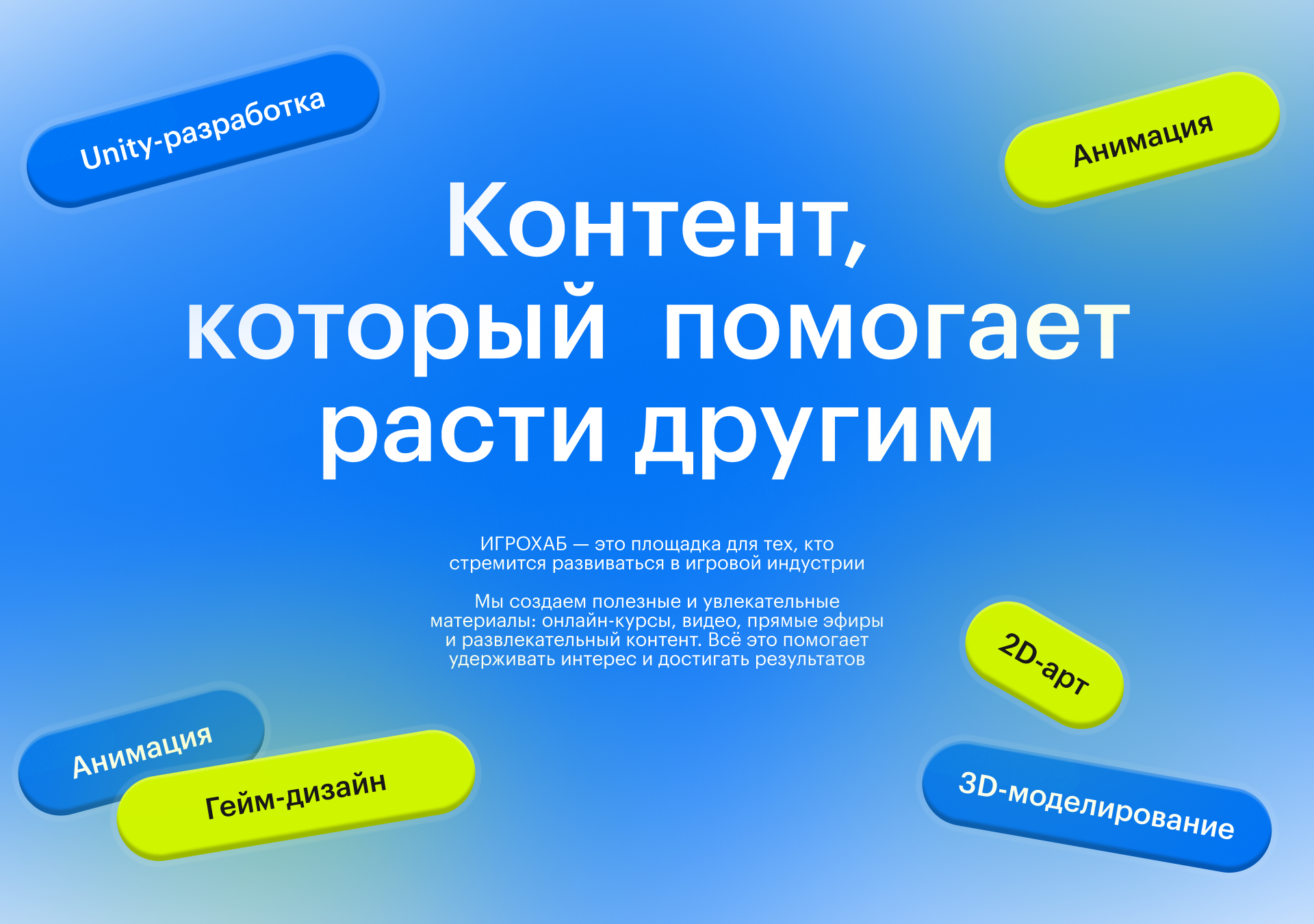 Unity-разработка

Анимация

Контент, который помогает расти другим

ИГРОХАБ — это площадка для тех, кто стремится развиваться в игровой индустрии

Мы создаем полезные и увлекательные материалы: онлайн-курсы, видео, прямые эфиры и развлекательный контент. Всё это помогает удерживать интерес и достигать результатов

2D-арт

Анимация

Гейм-дизайн

3D-моделирование